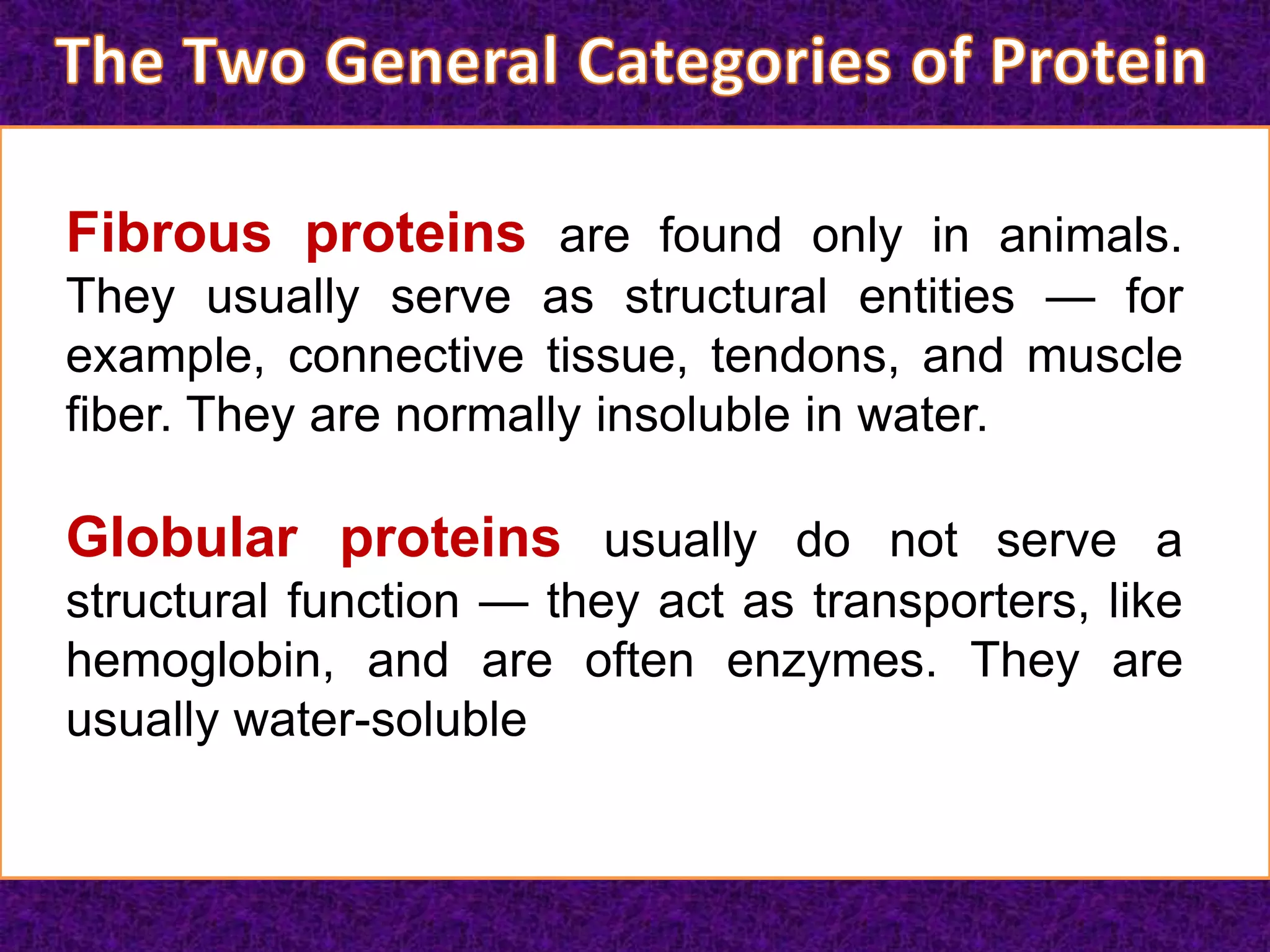 The Two General Categories of Protein

Fibrous proteins are found only in animals. They usually serve as structural entities — for example, connective tissue, tendons, and muscle fiber. They are normally insoluble in water.

Globular proteins usually do not serve a structural function — they act as transporters, like hemoglobin, and are often enzymes. They are usually water-soluble